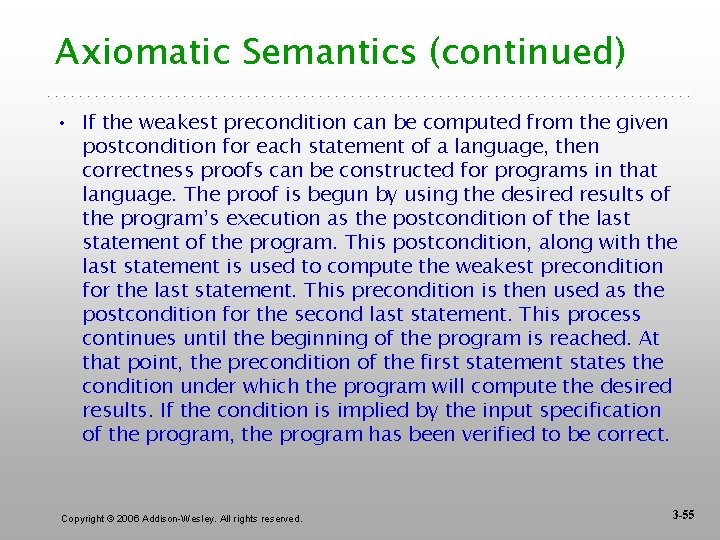 Axiomatic Semantics (continued)

• If the weakest precondition can be computed from the given postcondition for each statement of a language, then correctness proofs can be constructed for programs in that language. The proof is begun by using the desired results of the program's execution as the postcondition of the last statement of the program. This postcondition, along with the last statement is used to compute the weakest precondition for the last statement. This precondition is then used as the postcondition for the second last statement. This process continues until the beginning of the program is reached. At that point, the precondition of the first statement states the condition under which the program will compute the desired results. If the condition is implied by the input specification of the program, the program has been verified to be correct.

Copyright © 2006 Addison-Wesley. All rights reserved.

3-55